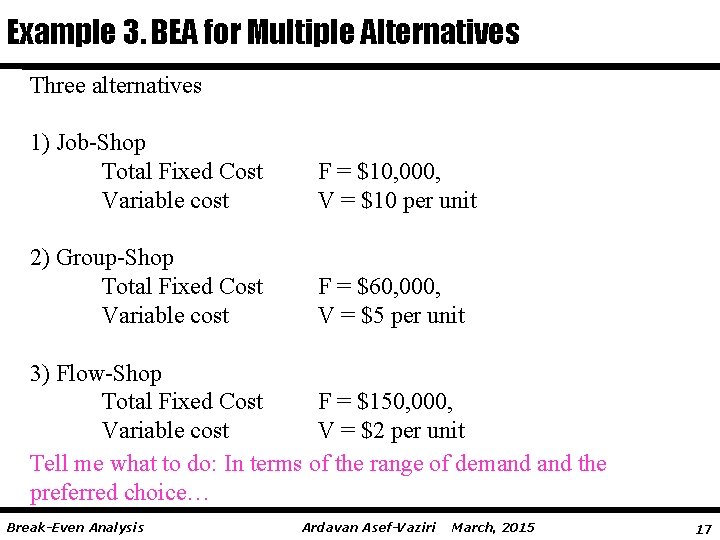 Example 3. BEA for Multiple Alternatives

Three alternatives

1) Job-Shop
Total Fixed Cost F = \$10,000,
Variable cost V = \$10 per unit

2) Group-Shop
Total Fixed Cost F = \$60,000,
Variable cost V = \$5 per unit

3) Flow-Shop
Total Fixed Cost F = \$150,000,
Variable cost V = \$2 per unit

Tell me what to do: In terms of the range of demand and the preferred choice…

Break-Even Analysis Ardavan Asef-Vaziri March, 2015 17